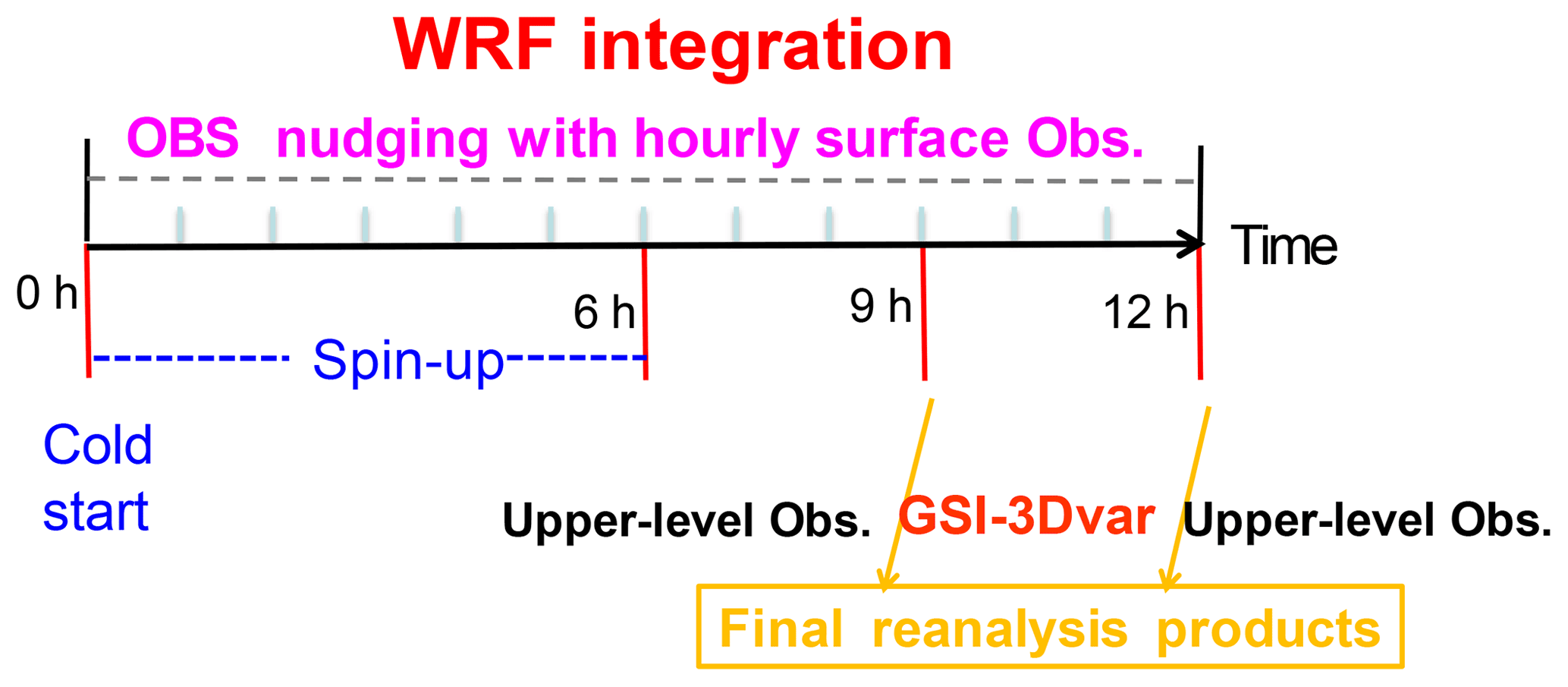 WRF integration

OBS nudging with hourly surface Obs.

Time

0 h

6 h

9 h

12 h

---------- Spin-up--------

Cold start

Upper-level Obs.

GSI-3Dvar

Upper-level Obs.

Final reanalysis products